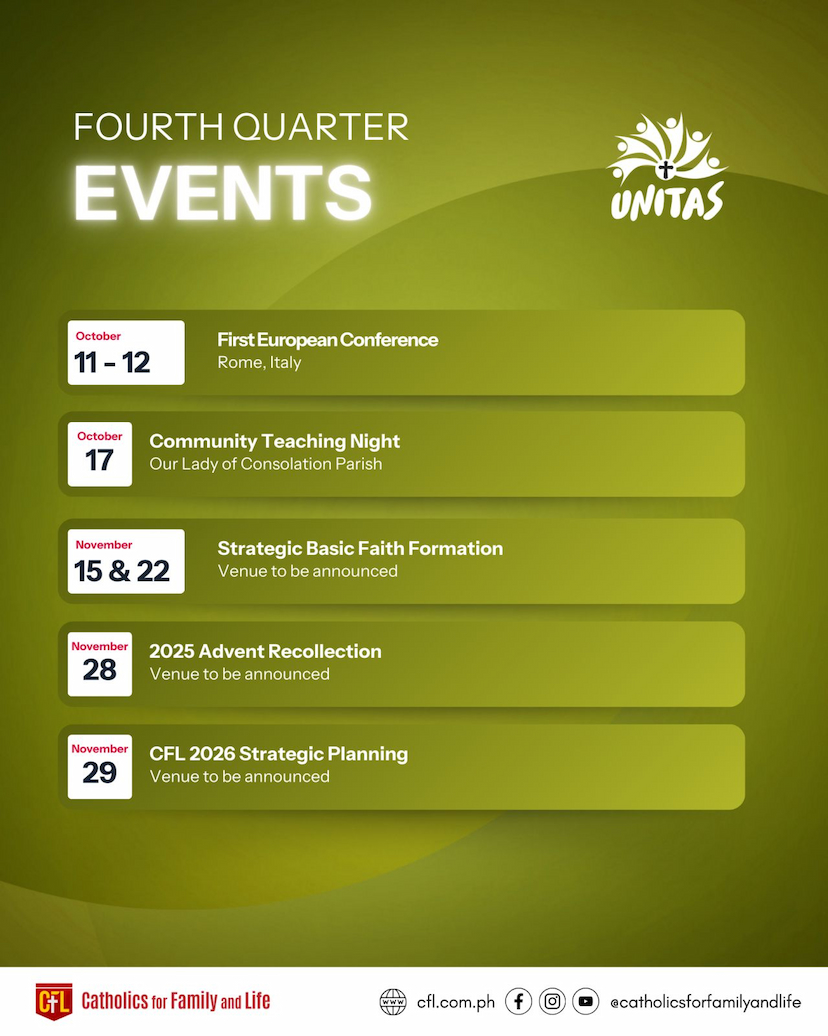 FOURTH QUARTER
EVENTS

UNITAS

October
11 - 12
First European Conference
Rome, Italy

October
17
Community Teaching Night
Our Lady of Consolation Parish

November
15 & 22
Strategic Basic Faith Formation
Venue to be announced

November
28
2025 Advent Recollection
Venue to be announced

November
29
CFL 2026 Strategic Planning
Venue to be announced

CFL Catholics for Family and Life
www cfl.com.ph @catholicsforfamilyandlife